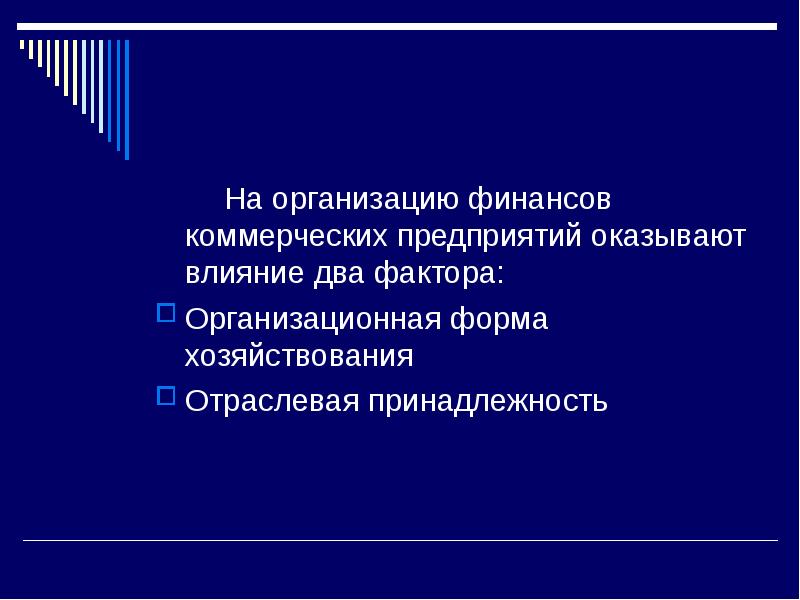 На организацию финансов коммерческих предприятий оказывают влияние два фактора:

Организационная форма хозяйствования

Отраслевая принадлежность